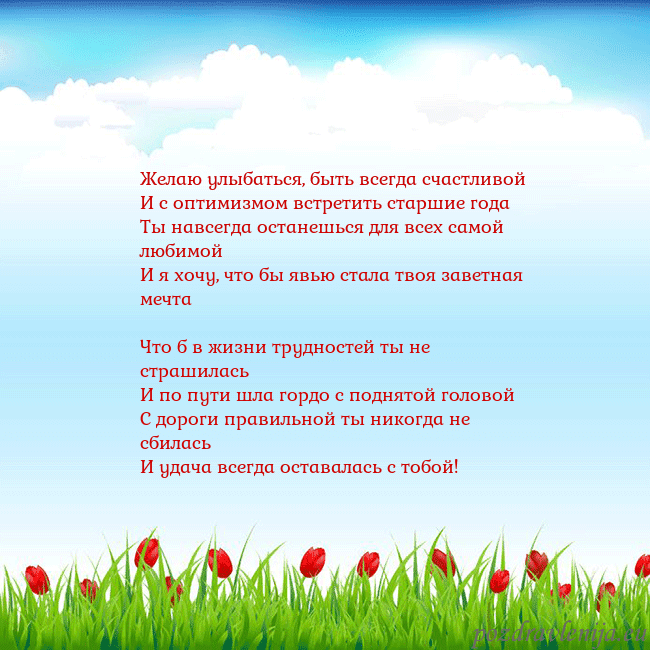 Желаю улыбаться, быть всегда счастливой
И с оптимизмом встретить старшие года
Ты навсегда останешься для всех самой любимой
И я хочу, что бы явью стала твоя заветная мечта

Что б в жизни трудностей ты не страшилась
И по пути шла гордо с поднятой головой
С дороги правильной ты никогда не сбилась
И удача всегда оставалась с тобой!

pozdravlenija.eu